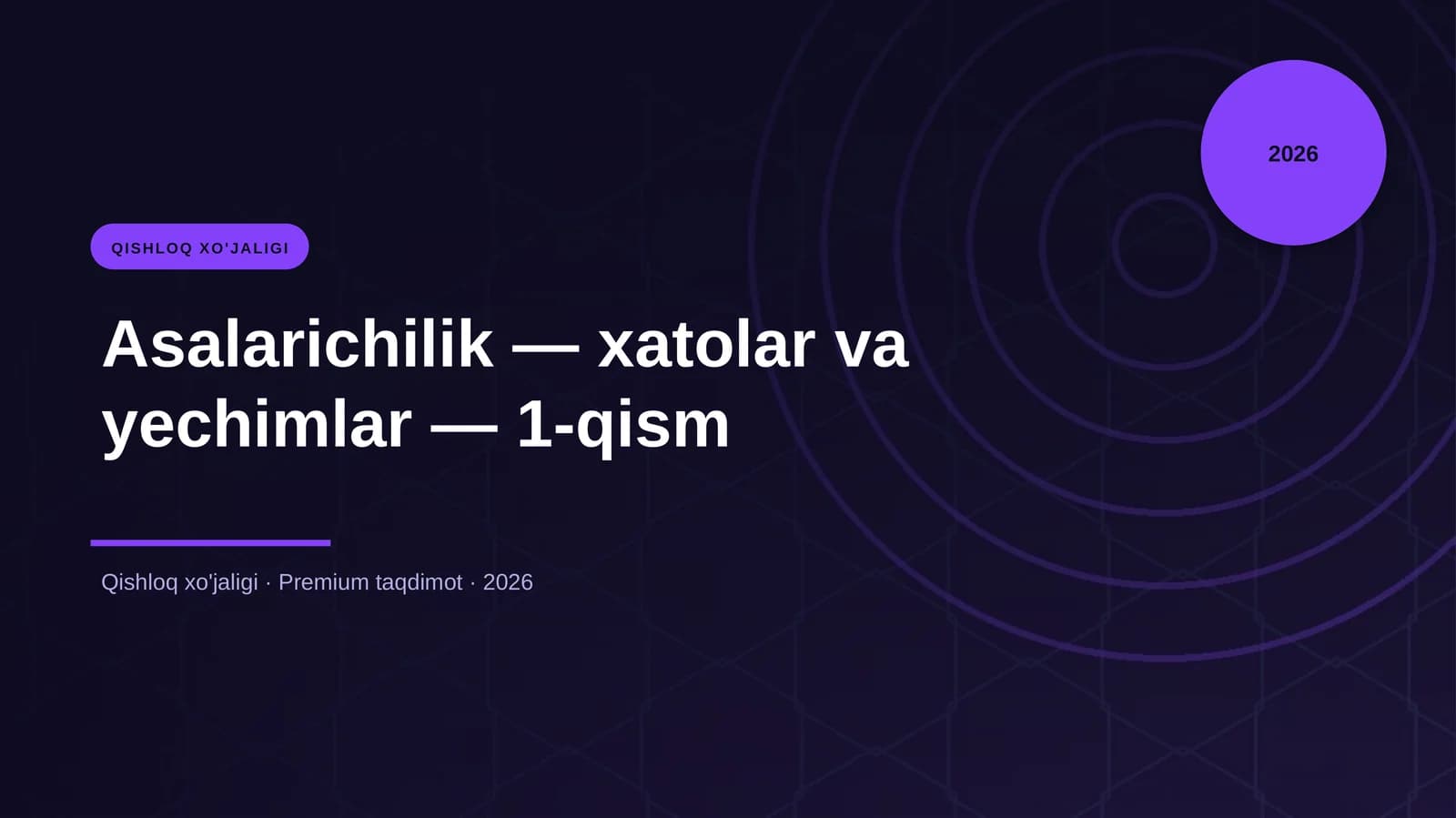 2026

QISHLOQ XO'JALIGI

Asalarichilik — xatolar va yechimlar — 1-qism

Qishloq xo'jaligi · Premium taqdimot · 2026